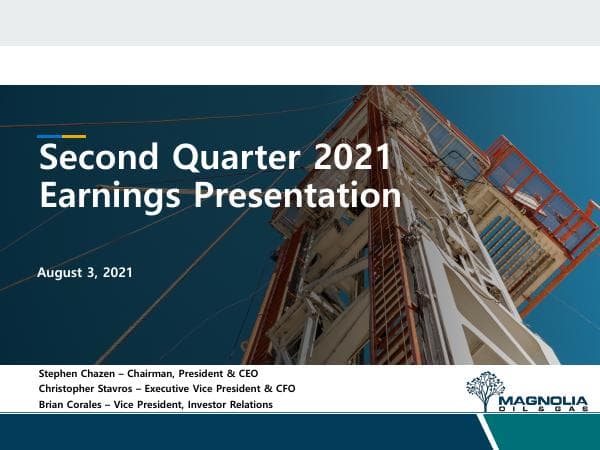 Second Quarter 2021 Earnings Presentation

August 3, 2021

Stephen Chazen – Chairman, President & CEO
Christopher Stavros – Executive Vice President & CFO
Brian Corales – Vice President, Investor Relations

MAGNOLIA
OIL & GAS